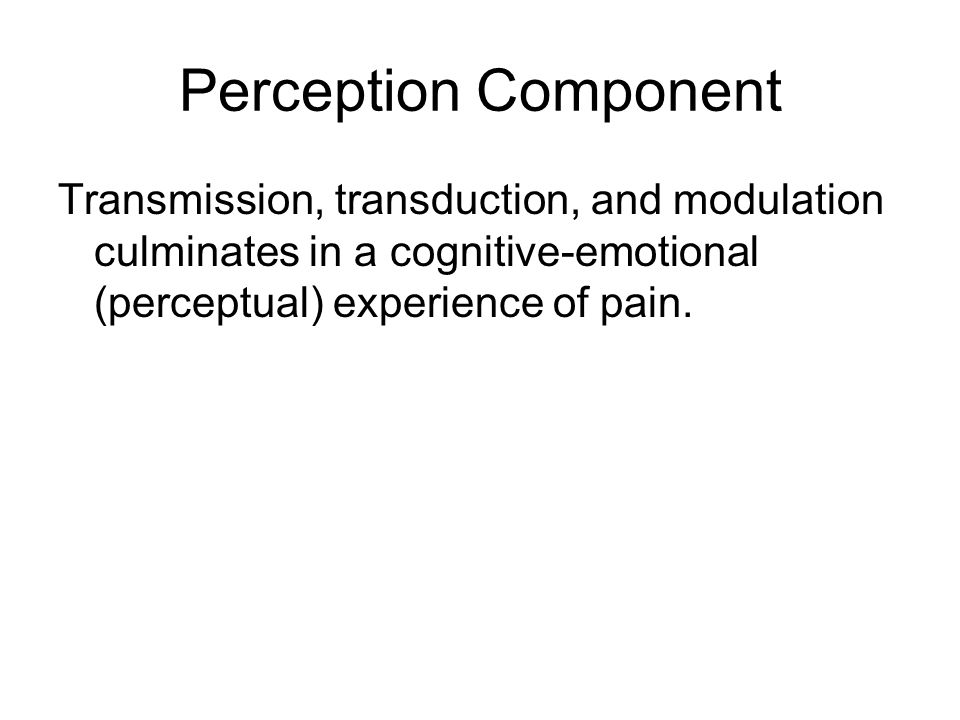 Perception Component

Transmission, transduction, and modulation culminates in a cognitive-emotional (perceptual) experience of pain.